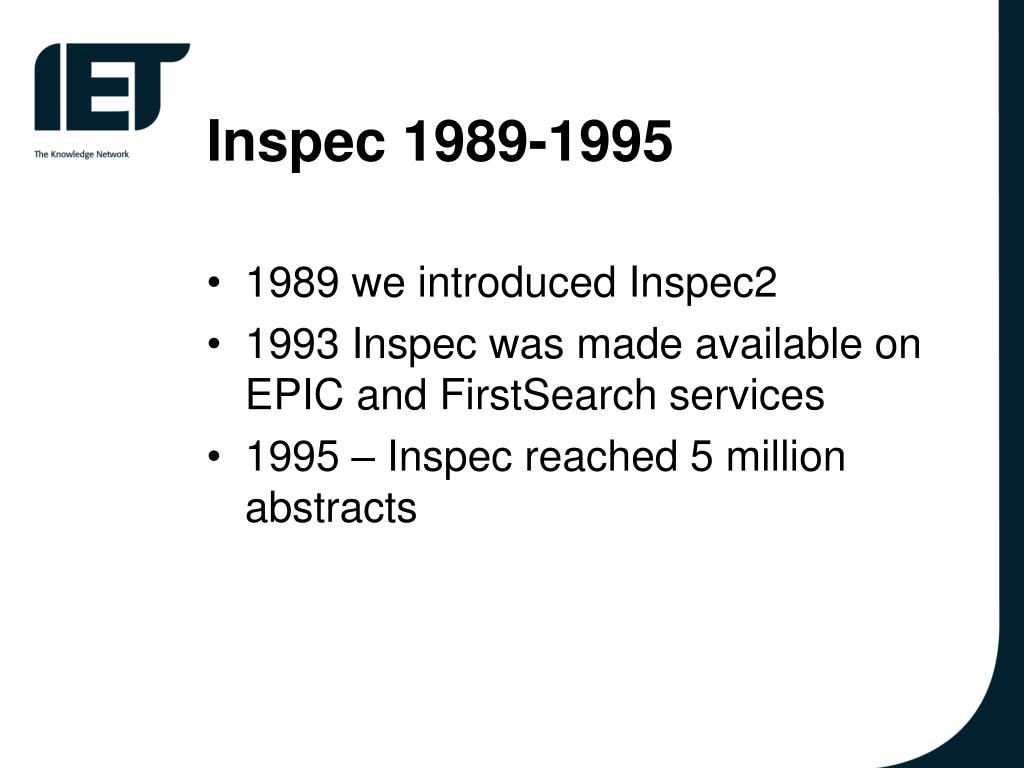 IET
The Knowledge Network

Inspec 1989-1995

• 1989 we introduced Inspec2
• 1993 Inspec was made available on EPIC and FirstSearch services
• 1995 – Inspec reached 5 million abstracts